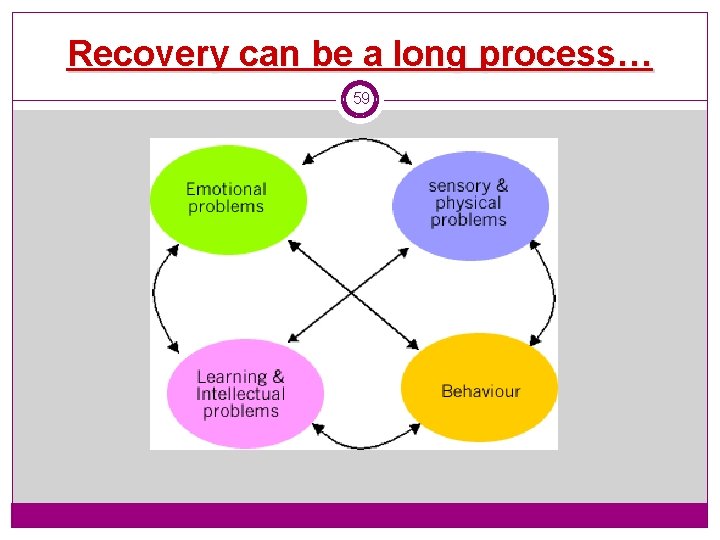 Recovery can be a long process…

59

Emotional problems

sensory & physical problems

Learning & Intellectual problems

Behaviour